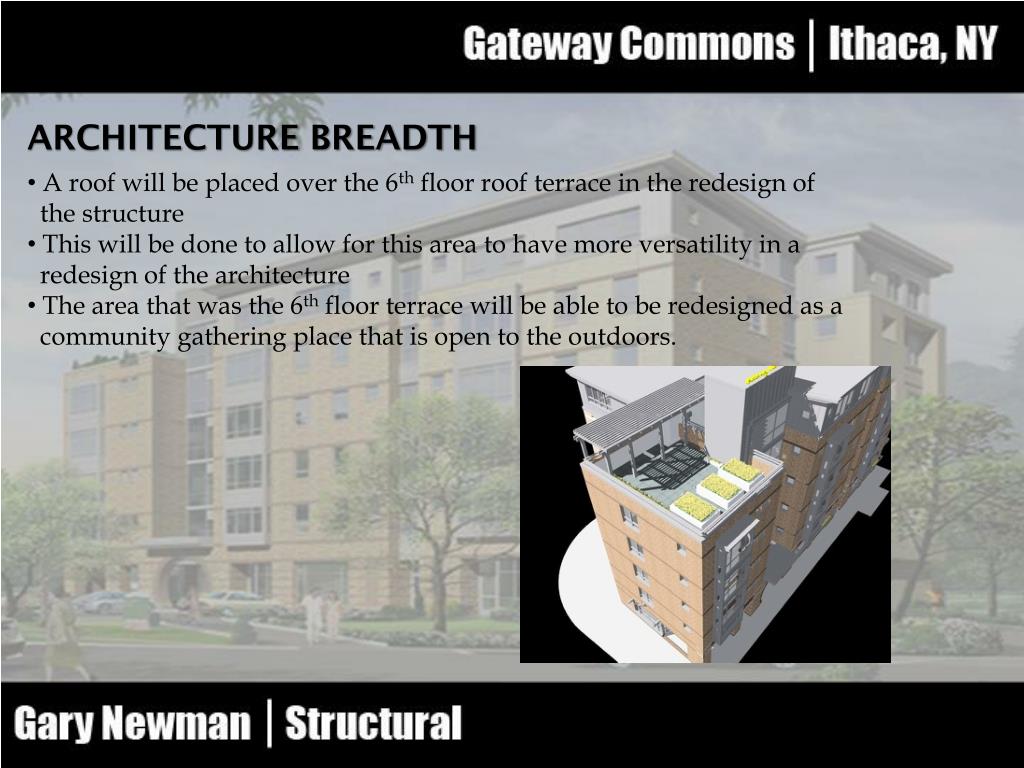 Gateway Commons | Ithaca, NY

ARCHITECTURE BREADTH

• A roof will be placed over the 6$^{th}$ floor roof terrace in the redesign of the structure
• This will be done to allow for this area to have more versatility in a redesign of the architecture
• The area that was the 6$^{th}$ floor terrace will be able to be redesigned as a community gathering place that is open to the outdoors.

Gary Newman | Structural